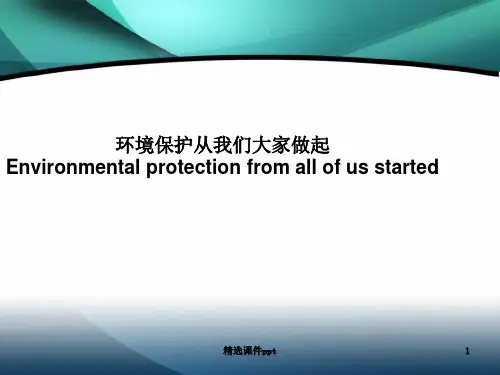 环境保护从我们大家做起
Environmental protection from all of us started

精选课件ppt

1